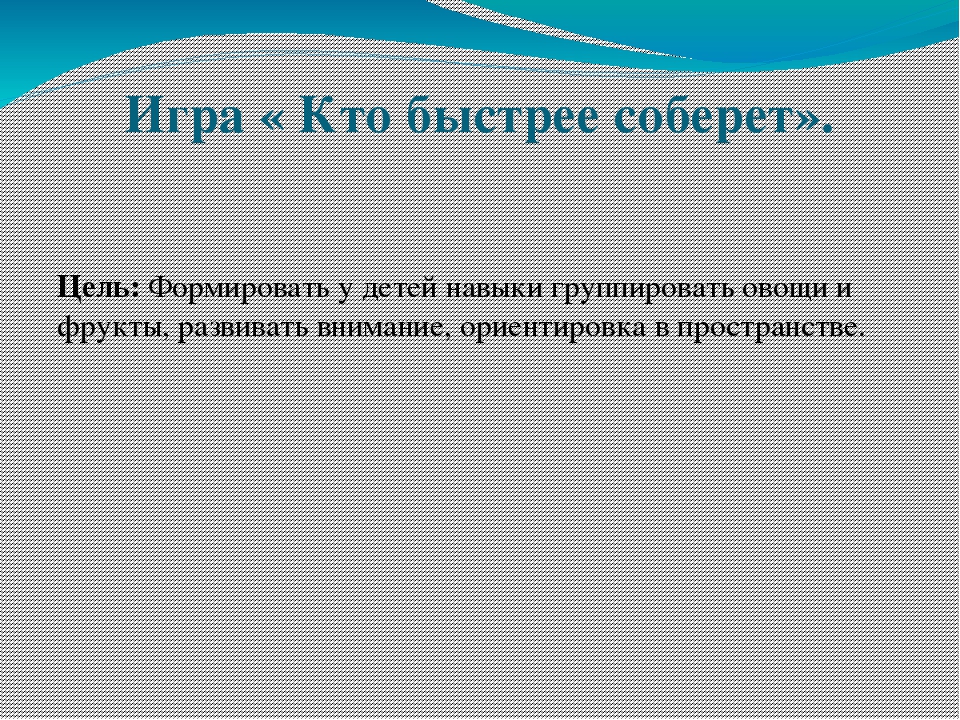 Игра « Кто быстрее соберет».

Цель: Формировать у детей навыки группировать овощи и фрукты, развивать внимание, ориентировка в пространстве.